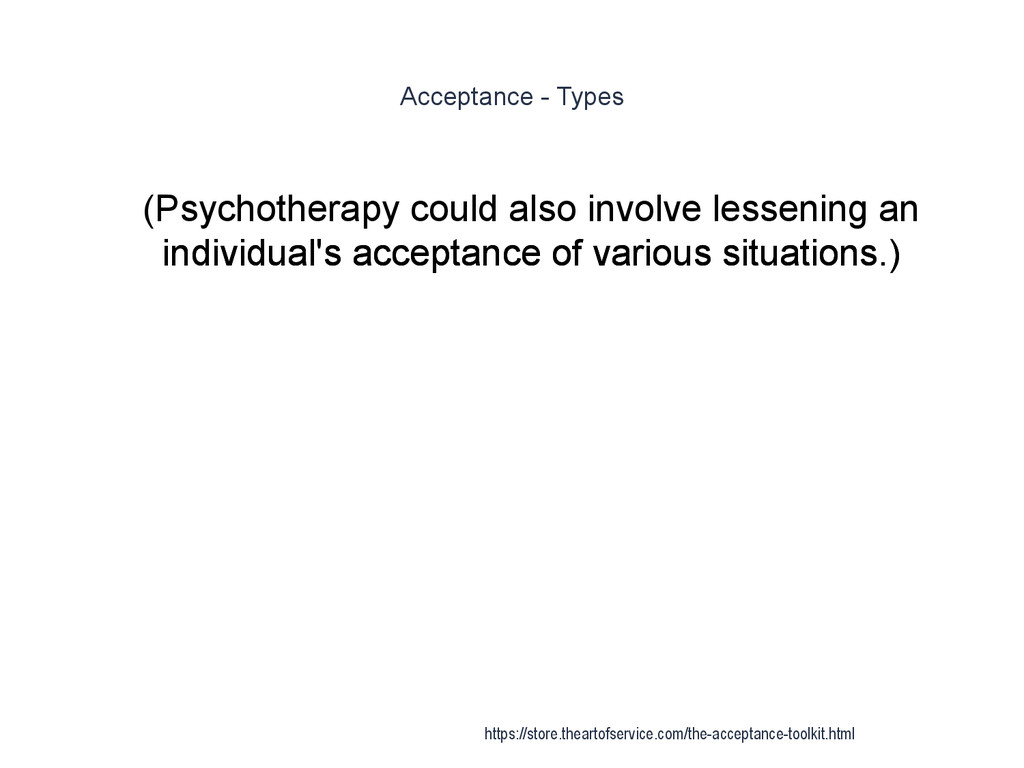 Acceptance - Types

(Psychotherapy could also involve lessening an individual's acceptance of various situations.)

https://store.theartofservice.com/the-acceptance-toolkit.html